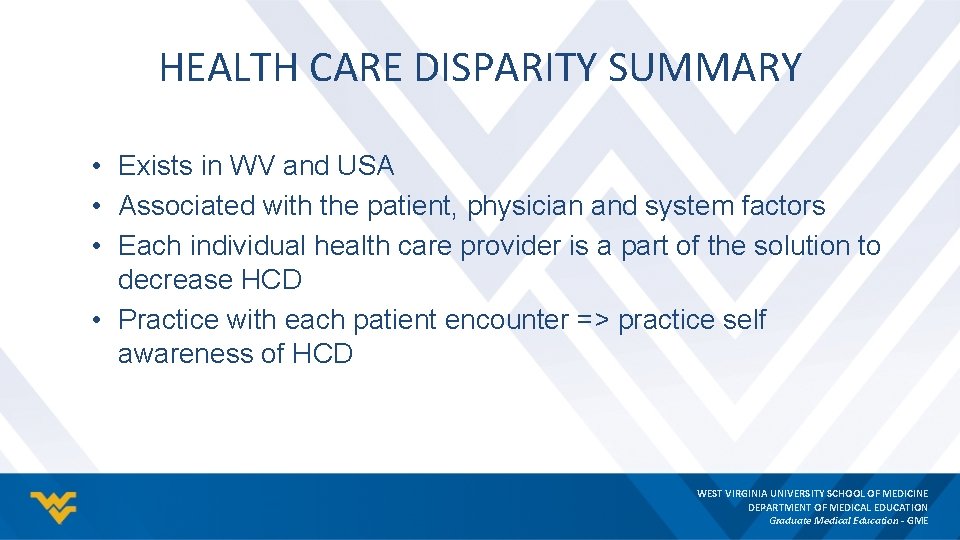 HEALTH CARE DISPARITY SUMMARY

• Exists in WV and USA
• Associated with the patient, physician and system factors
• Each individual health care provider is a part of the solution to decrease HCD
• Practice with each patient encounter => practice self awareness of HCD

WEST VIRGINIA UNIVERSITY SCHOOL OF MEDICINE
DEPARTMENT OF MEDICAL EDUCATION
Graduate Medical Education - GME